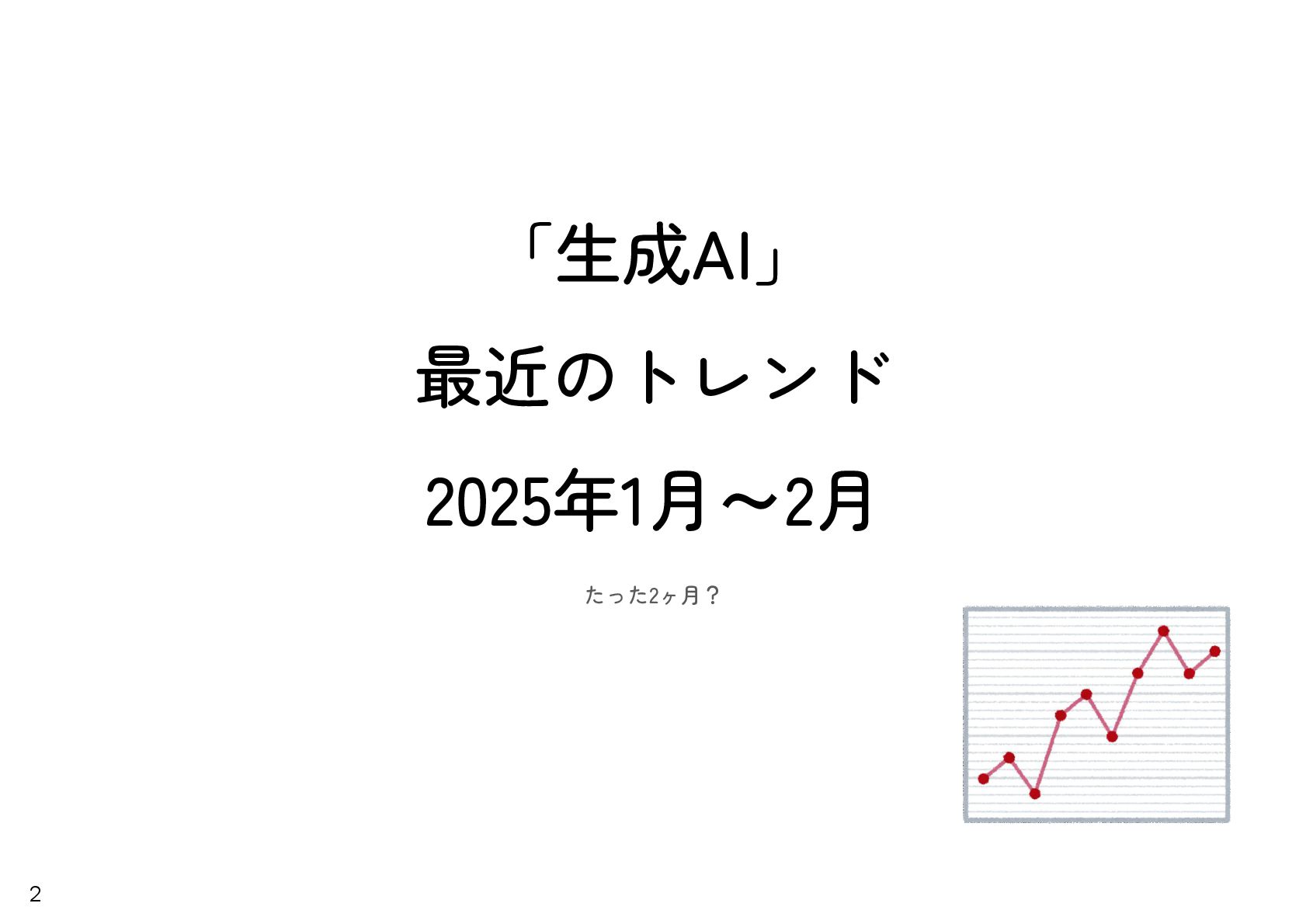 「生成AI」
最近のトレンド
2025年1月～2月

たった2ヶ月？

2